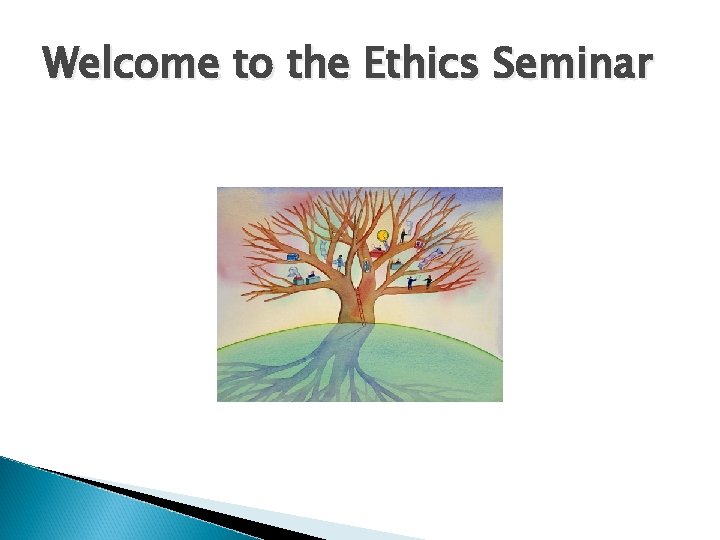 Welcome to the Ethics Seminar